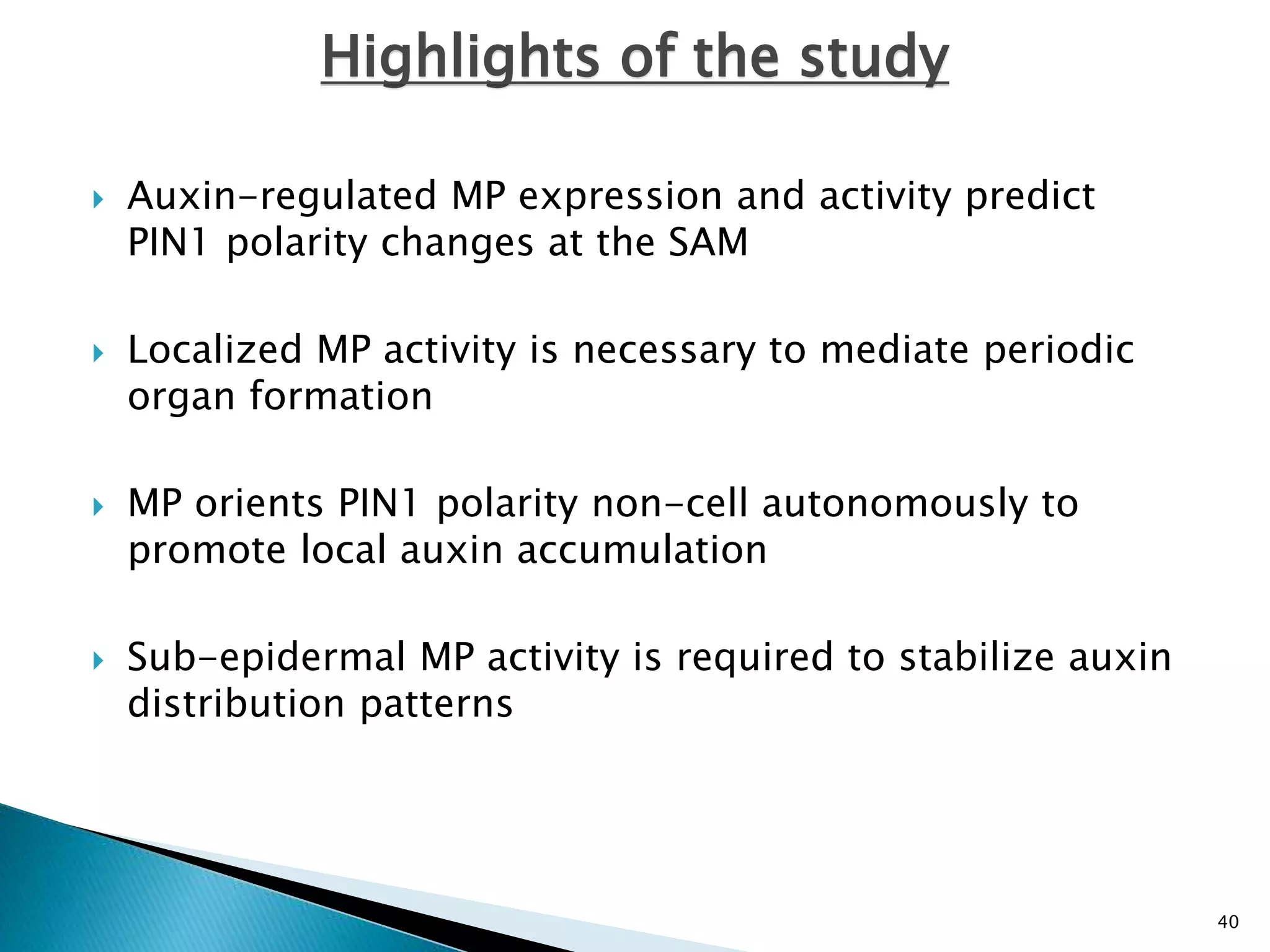 Highlights of the study

Auxin-regulated MP expression and activity predict PIN1 polarity changes at the SAM

Localized MP activity is necessary to mediate periodic organ formation

MP orients PIN1 polarity non-cell autonomously to promote local auxin accumulation

Sub-epidermal MP activity is required to stabilize auxin distribution patterns

40